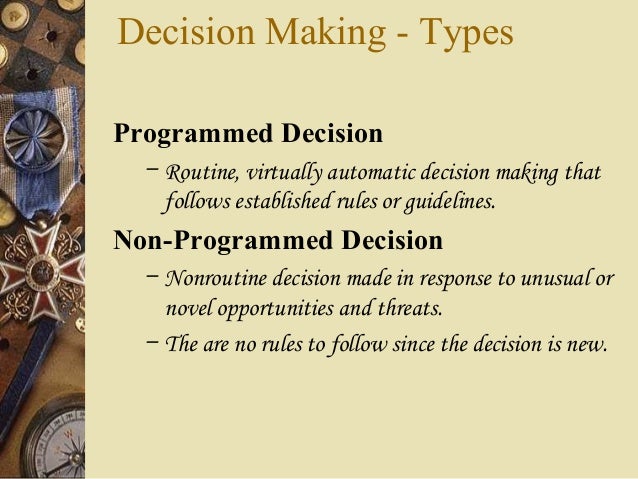 Decision Making - Types

Programmed Decision

– Routine, virtually automatic decision making that follows established rules or guidelines.

Non-Programmed Decision

– Nonroutine decision made in response to unusual or novel opportunities and threats.

– The are no rules to follow since the decision is new.